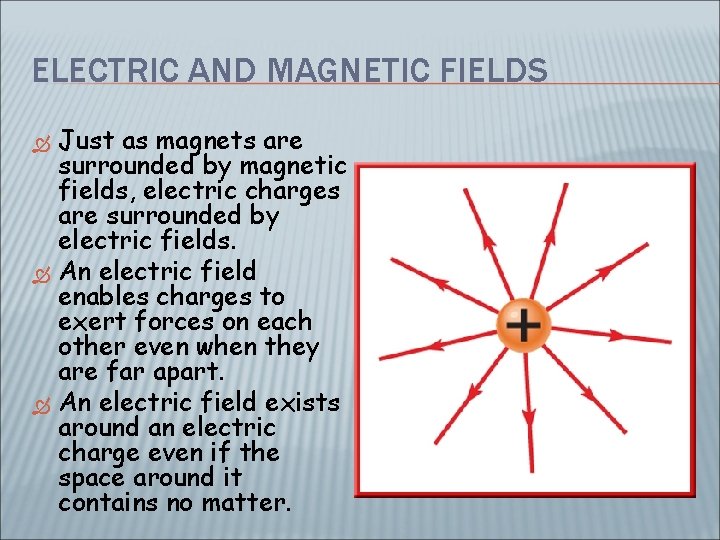 ELECTRIC AND MAGNETIC FIELDS

Just as magnets are surrounded by magnetic fields, electric charges are surrounded by electric fields.

An electric field enables charges to exert forces on each other even when they are far apart.

An electric field exists around an electric charge even if the space around it contains no matter.

+